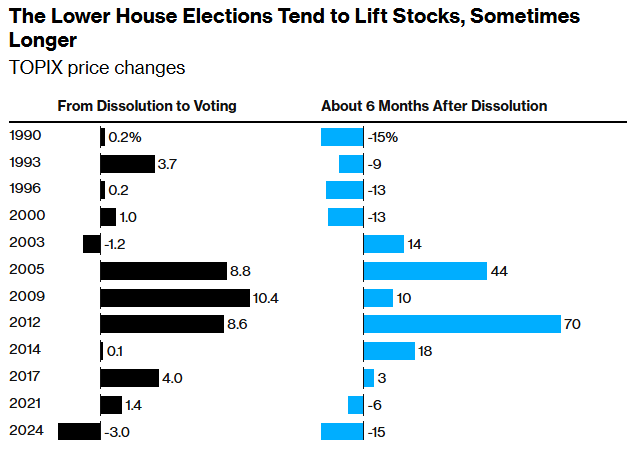 The Lower House Elections Tend to Lift Stocks, Sometimes Longer

TOPIX price changes

| | From Dissolution to Voting | About 6 Months After Dissolution |
|---|---|---|
| 1990 | 0.2% | -15% |
| 1993 | 3.7 | -9 |
| 1996 | 0.2 | -13 |
| 2000 | 1.0 | -13 |
| 2003 | -1.2 | 14 |
| 2005 | 8.8 | 44 |
| 2009 | 10.4 | 10 |
| 2012 | 8.6 | 70 |
| 2014 | 0.1 | 18 |
| 2017 | 4.0 | 3 |
| 2021 | 1.4 | -6 |
| 2024 | -3.0 | -15 |